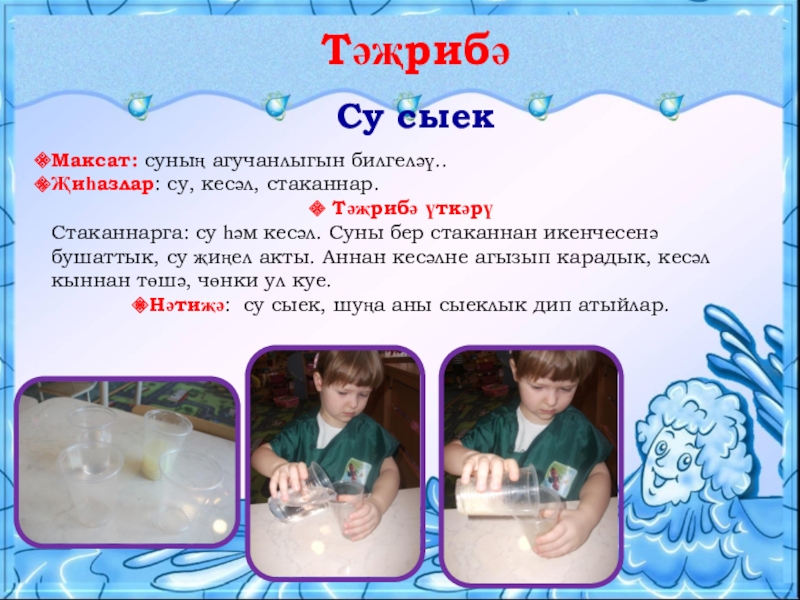 Тәҗрибә

Су сыек

Максат: суның агучанлыгын билгеләү..
Җиһазлар: су, кесәл, стаканнар.

Тәҗрибә үткәрү

Стаканнарга: су һәм кесәл. Суны бер стаканнан икенчесенә бушаттык, су җиңел акты. Аннан кесәлне агызып карадык, кесәл кыннан төшә, чөнки ул куе.

Нәтиҗә: су сыек, шуңа аны сыеклык дип атыйлар.